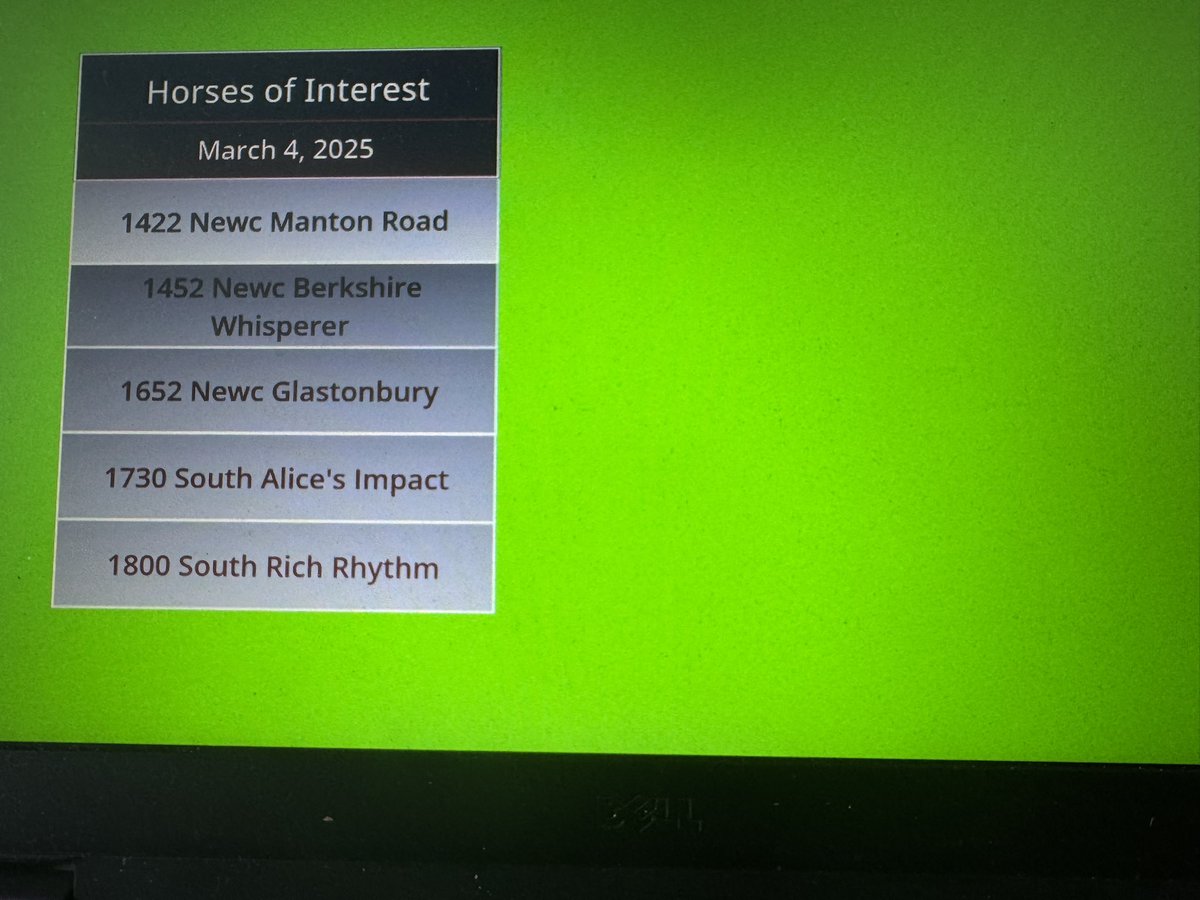 Horses of Interest

March 4, 2025

1422 Newc Manton Road

1452 Newc Berkshire Whisperer

1652 Newc Glastonbury

1730 South Alice's Impact

1800 South Rich Rhythm

DELL